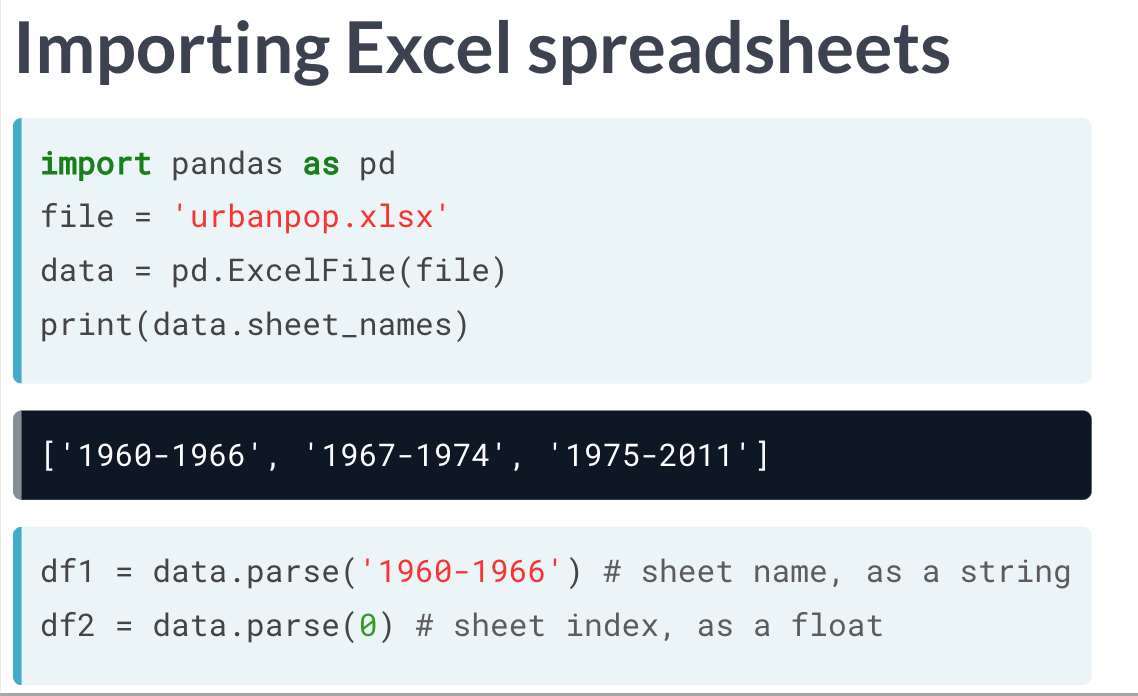 Importing Excel spreadsheets

import pandas as pd
file = 'urbanpop.xlsx'
data = pd.ExcelFile(file)
print(data.sheet_names)

['1960-1966', '1967-1974', '1975-2011']

df1 = data.parse('1960-1966') # sheet name, as a string
df2 = data.parse(0) # sheet index, as a float